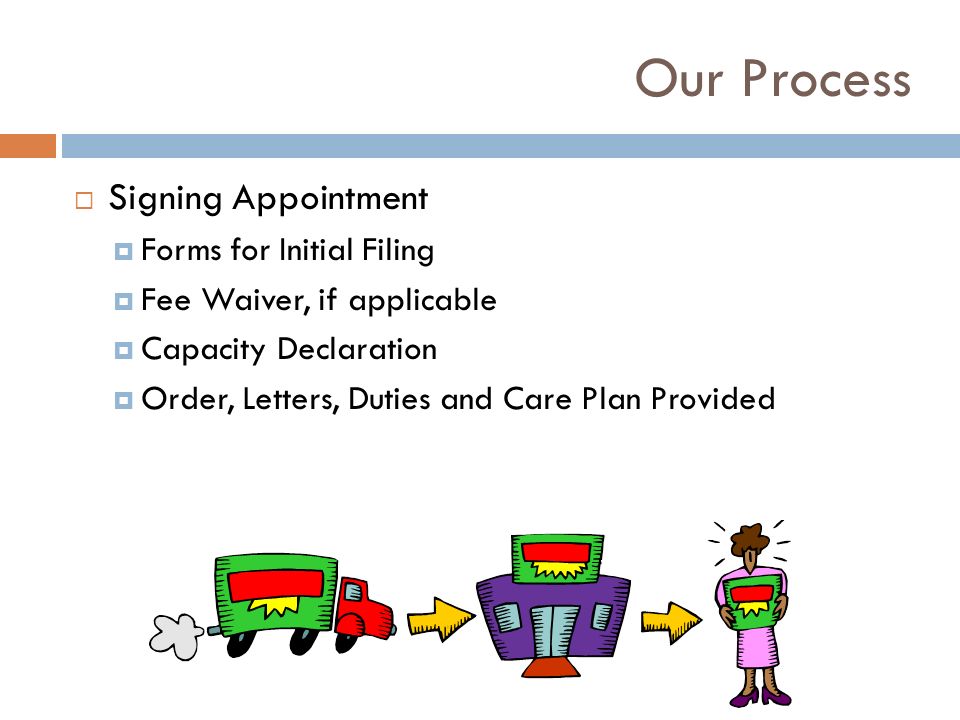 Our Process

Signing Appointment

Forms for Initial Filing

Fee Waiver, if applicable

Capacity Declaration

Order, Letters, Duties and Care Plan Provided